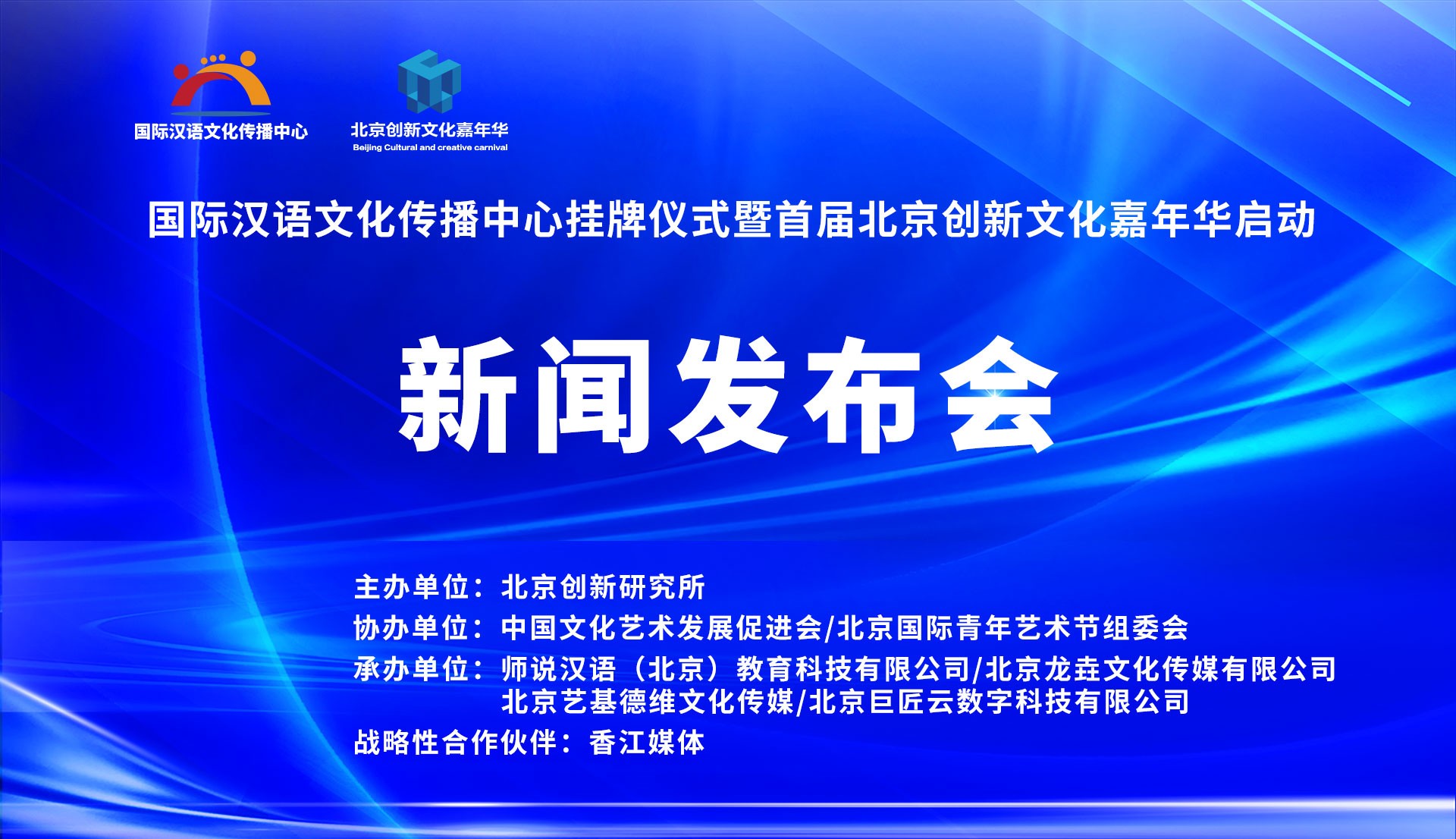 国际汉语文化传播中心

北京创新文化嘉年华
Beijing Cultural and creative carnival

国际汉语文化传播中心挂牌仪式暨首届北京创新文化嘉年华启动

新闻发布会

主办单位：北京创新研究所
协办单位：中国文化艺术发展促进会/北京国际青年艺术节组委会
承办单位：师说汉语（北京）教育科技有限公司/北京龙垚文化传媒有限公司
北京艺基德维文化传媒/北京巨匠云数字科技有限公司
战略性合作伙伴：香江媒体